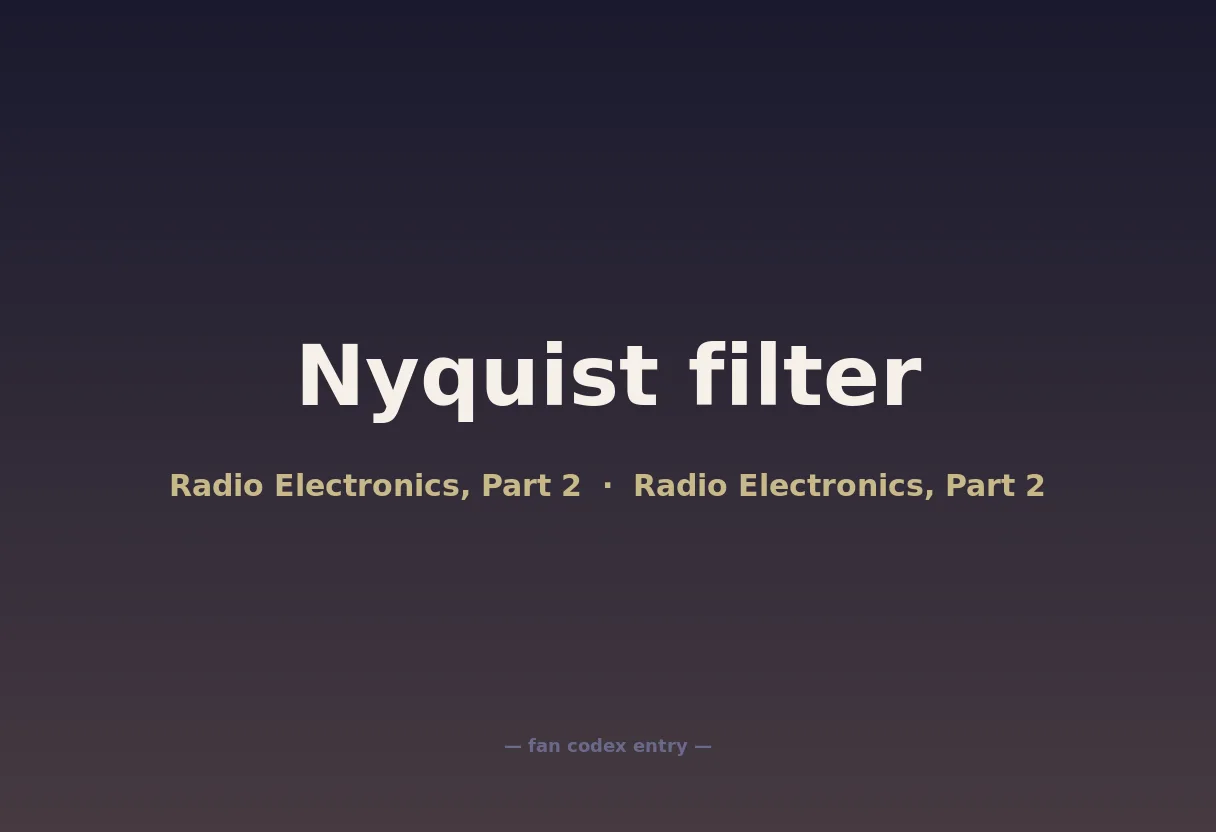 Nyquist filter

Radio Electronics, Part 2 · Radio Electronics, Part 2

— fan codex entry —